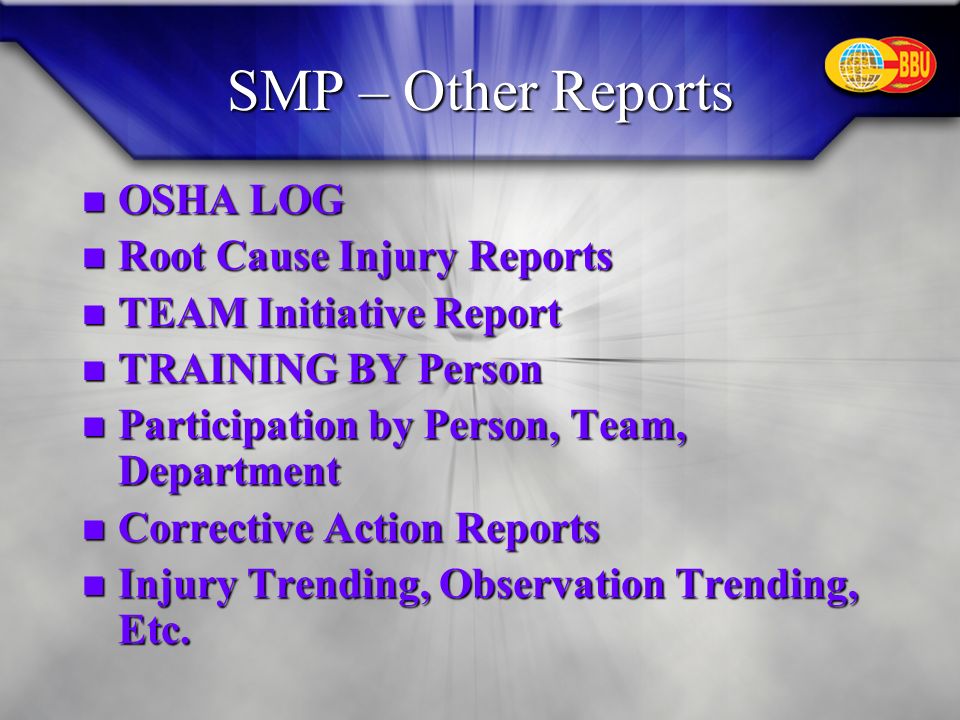 SMP – Other Reports

BBU

- OSHA LOG
- Root Cause Injury Reports
- TEAM Initiative Report
- TRAINING BY Person
- Participation by Person, Team, Department
- Corrective Action Reports
- Injury Trending, Observation Trending, Etc.